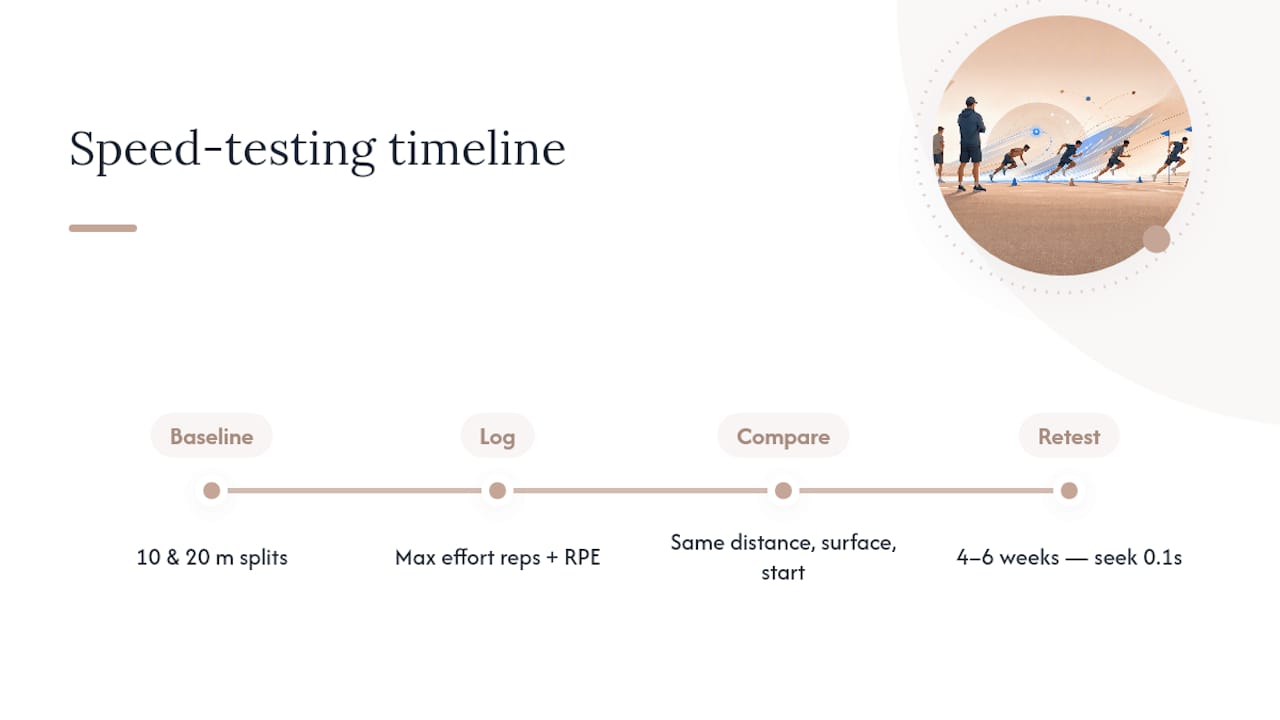 Speed-testing timeline

Baseline

10 & 20 m splits

Log

Max effort reps + RPE

Compare

Same distance, surface, start

Retest

4–6 weeks — seek 0.1s